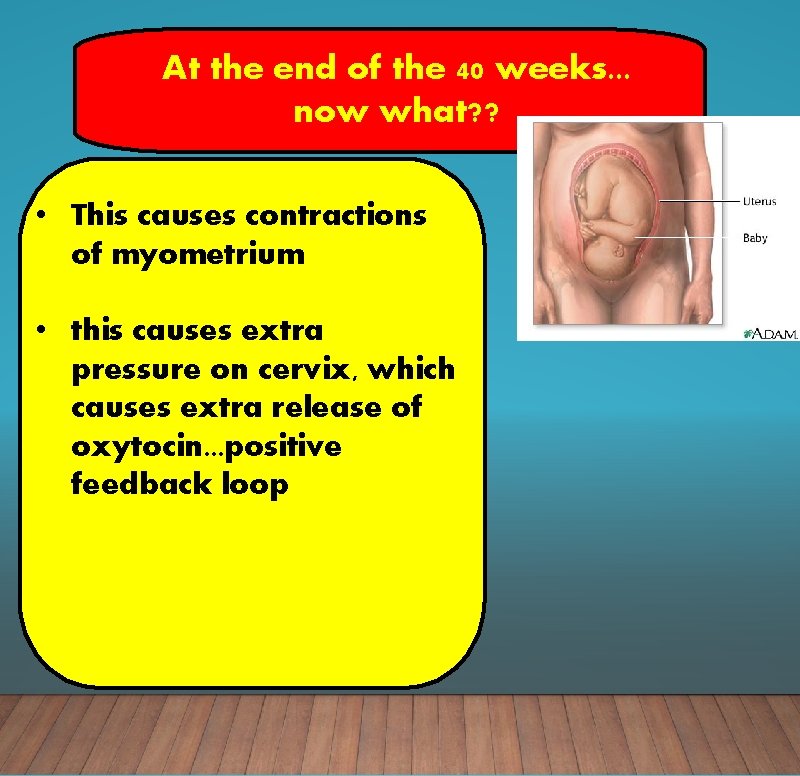 At the end of the 40 weeks… now what??

• This causes contractions of myometrium

• this causes extra pressure on cervix, which causes extra release of oxytocin…positive feedback loop

Uterus

Baby

ADAM.